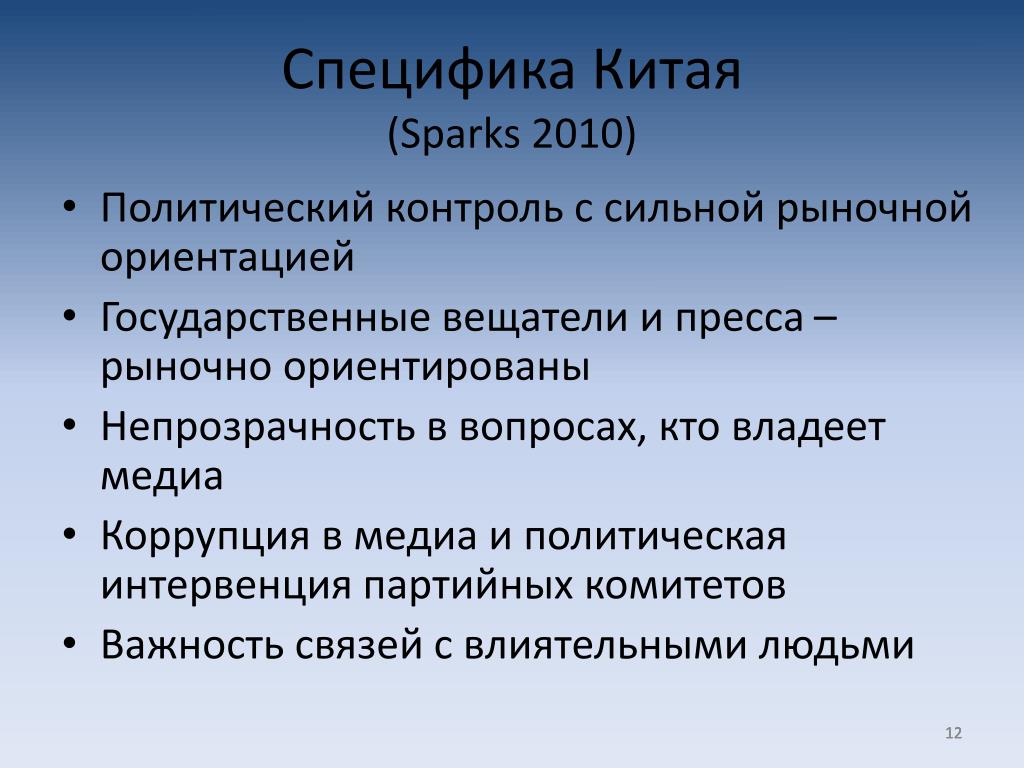 Специфика Китая
(Sparks 2010)

• Политический контроль с сильной рыночной ориентацией
• Государственные вещатели и пресса – рыночно ориентированы
• Непрозрачность в вопросах, кто владеет медиа
• Коррупция в медиа и политическая интервенция партийных комитетов
• Важность связей с влиятельными людьми

12